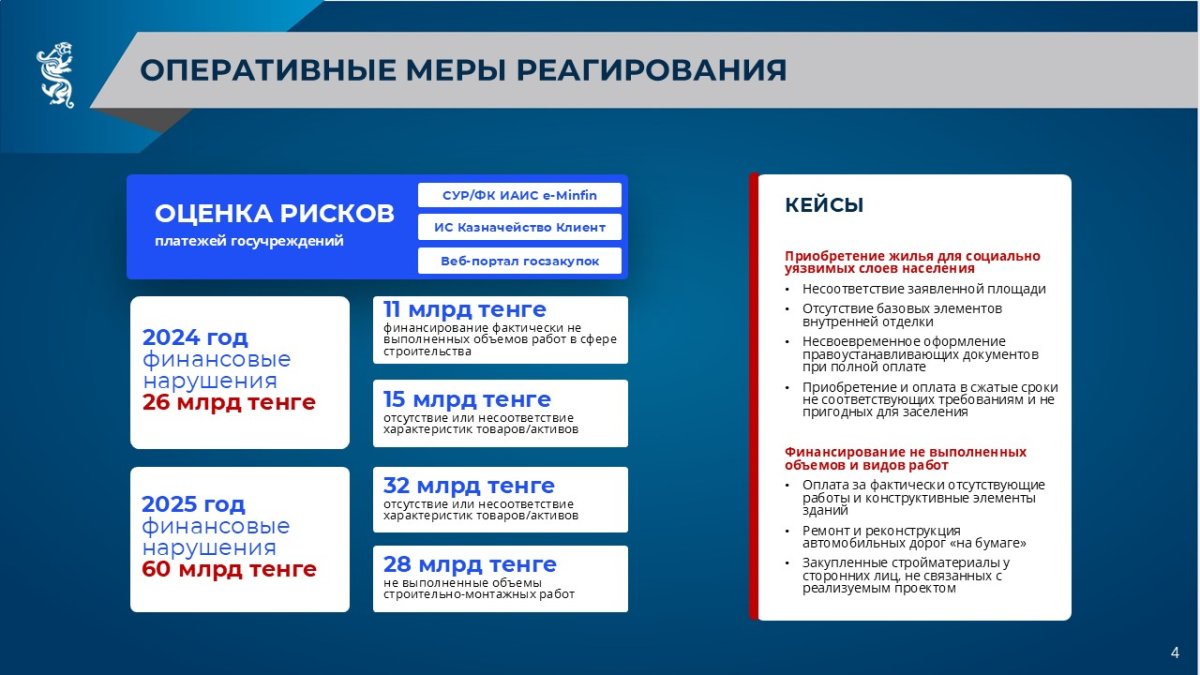 ОПЕРАТИВНЫЕ МЕРЫ РЕАГИРОВАНИЯ

ОЦЕНКА РИСКОВ
платежей госучреждений

СУР/ФК ИАИС e-Minfin
ИС Казначейство Клиент
Веб-портал госзакупок

2024 год
финансовые нарушения
26 млрд тенге

11 млрд тенге
финансирование фактически не выполненных объемов работ в сфере строительства

15 млрд тенге
отсутствие или несоответствие характеристик товаров/активов

2025 год
финансовые нарушения
60 млрд тенге

32 млрд тенге
отсутствие или несоответствие характеристик товаров/активов

28 млрд тенге
не выполненные объемы строительно-монтажных работ

КЕЙСЫ

Приобретение жилья для социально уязвимых слоев населения
• Несоответствие заявленной площади
• Отсутствие базовых элементов внутренней отделки
• Несвоевременное оформление правоустанавливающих документов при полной оплате
• Приобретение и оплата в сжатые сроки не соответствующих требованиям и не пригодных для заселения

Финансирование не выполненных объемов и видов работ
• Оплата за фактически отсутствующие работы и конструктивные элементы зданий
• Ремонт и реконструкция автомобильных дорог «на бумаге»
• Закупленные стройматериалы у сторонних лиц, не связанных с реализуемым проектом

4